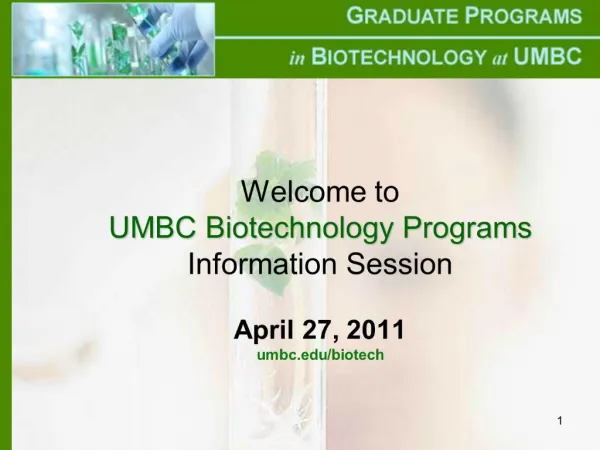 GRADUATE PROGRAMS
in BIOTECHNOLOGY at UMBC

Welcome to
UMBC Biotechnology Programs
Information Session

April 27, 2011
umbc.edu/biotech

1